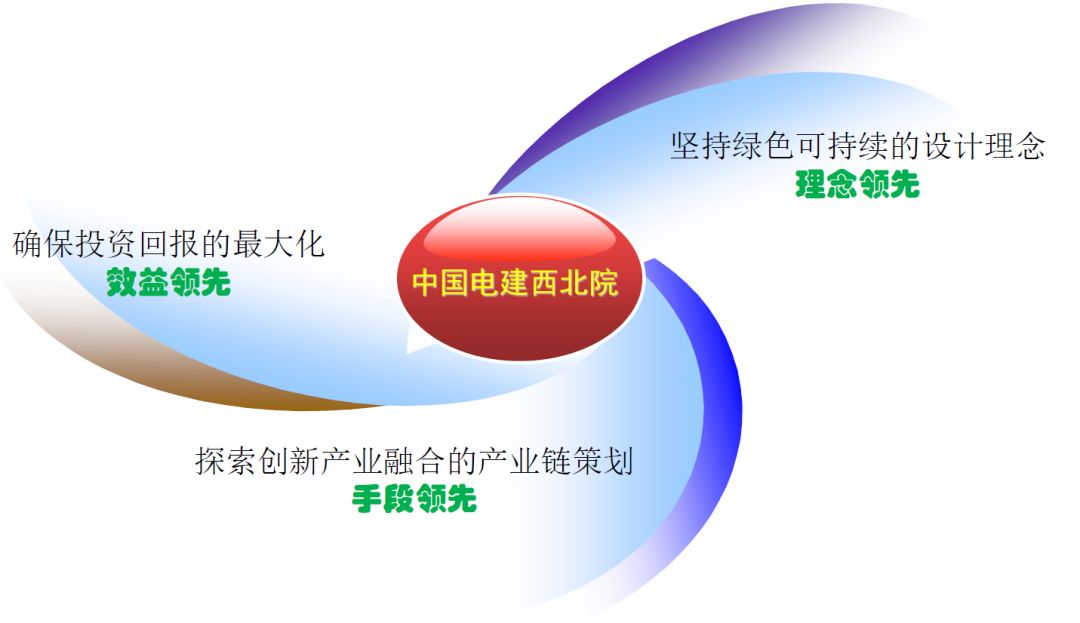 坚持绿色可持续的设计理念
理念领先

确保投资回报的最大化
效益领先

中国电建西北院

探索创新产业融合的产业链策划
手段领先